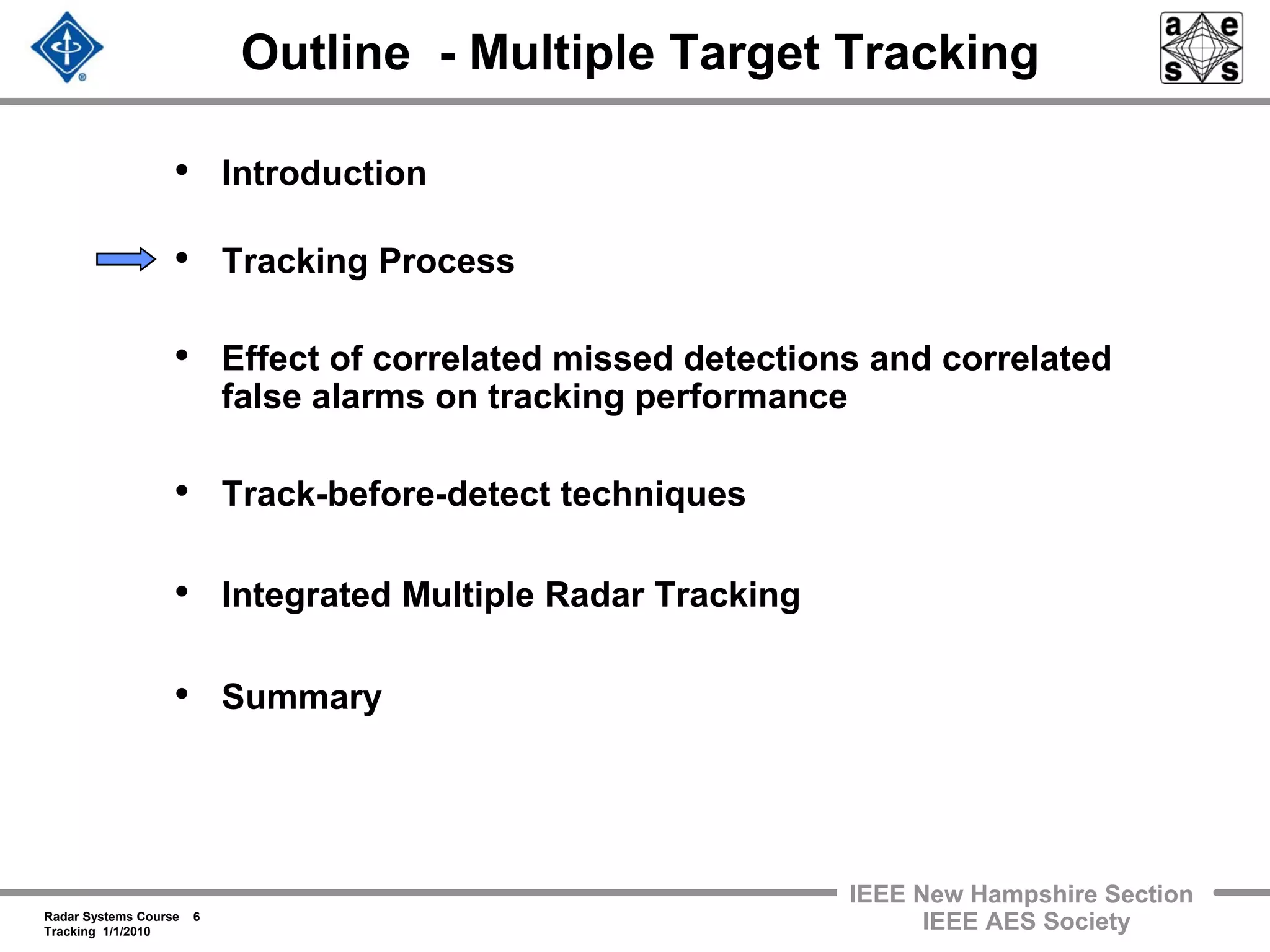 Outline - Multiple Target Tracking

a e s s

• Introduction

• Tracking Process

• Effect of correlated missed detections and correlated false alarms on tracking performance

• Track-before-detect techniques

• Integrated Multiple Radar Tracking

• Summary

Radar Systems Course 6
Tracking 1/1/2010

IEEE New Hampshire Section
IEEE AES Society